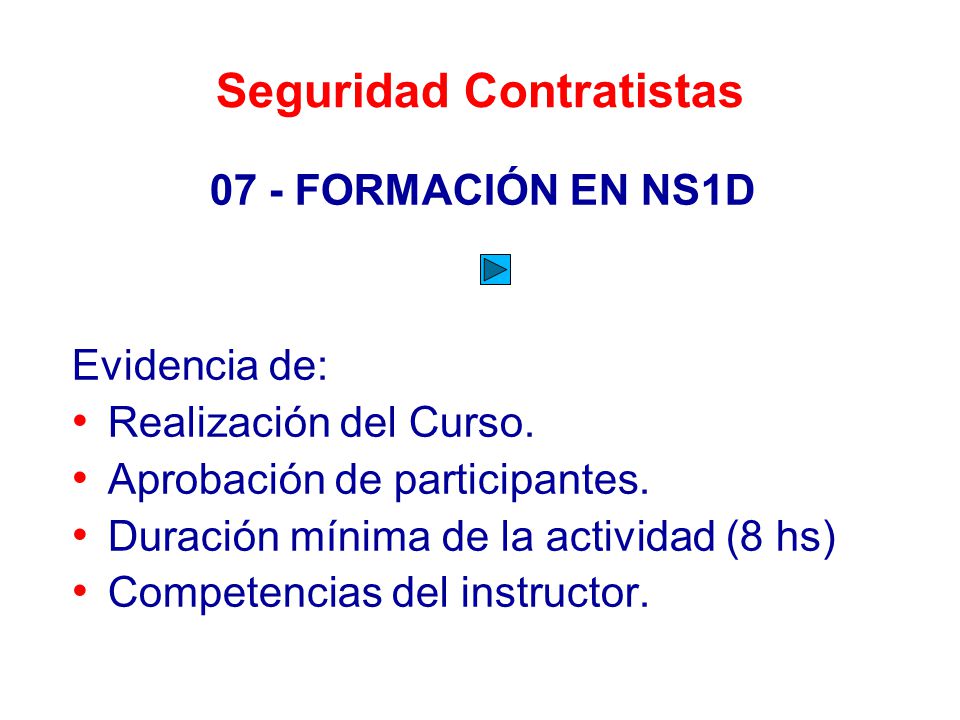 Seguridad Contratistas

07 - FORMACIÓN EN NS1D

Evidencia de:
• Realización del Curso.
• Aprobación de participantes.
• Duración mínima de la actividad (8 hs)
• Competencias del instructor.